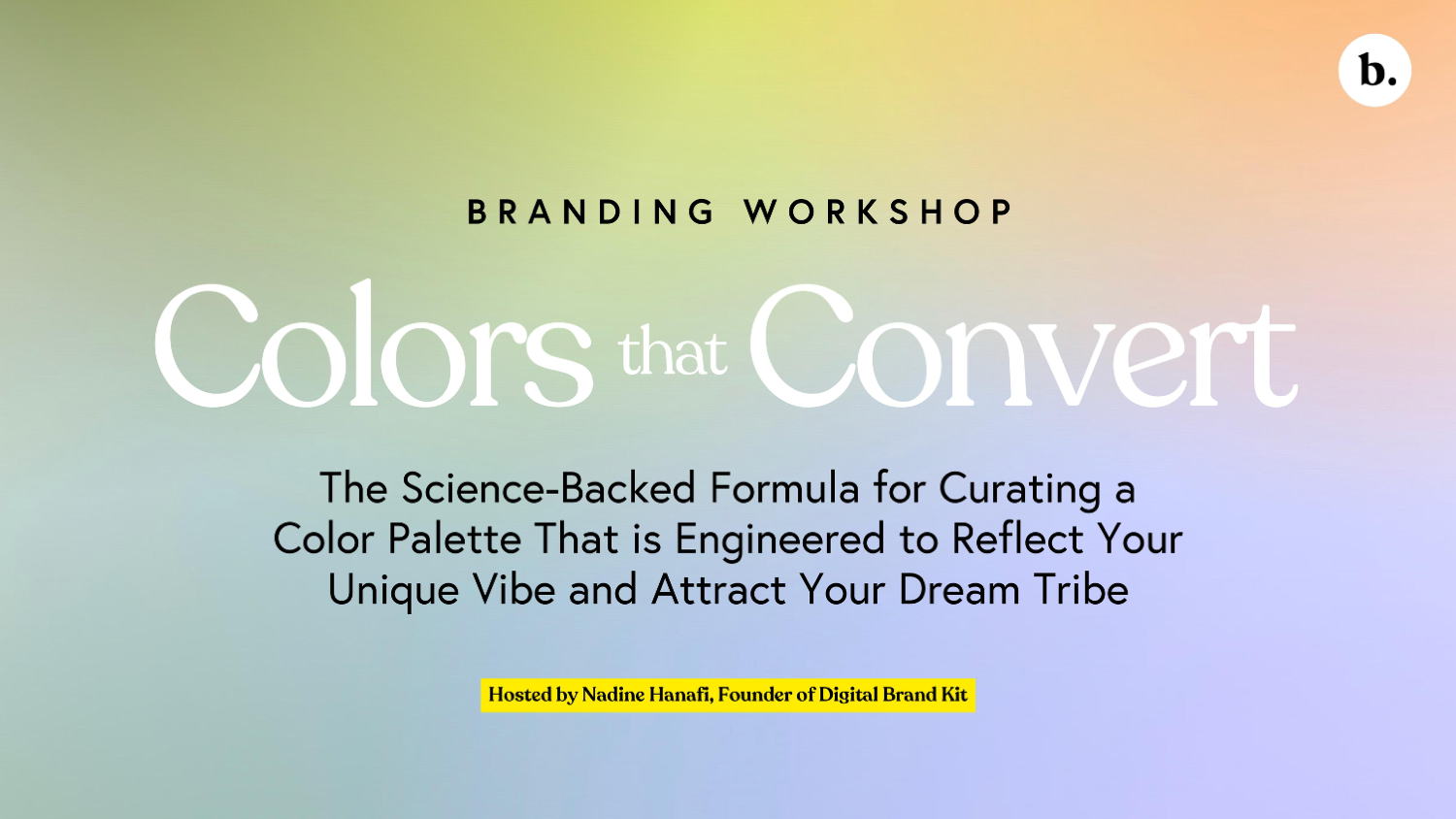 b.

BRANDING WORKSHOP

Colors that Convert

The Science-Backed Formula for Curating a Color Palette That is Engineered to Reflect Your Unique Vibe and Attract Your Dream Tribe

Hosted by Nadine Hanafi, Founder of Digital Brand Kit